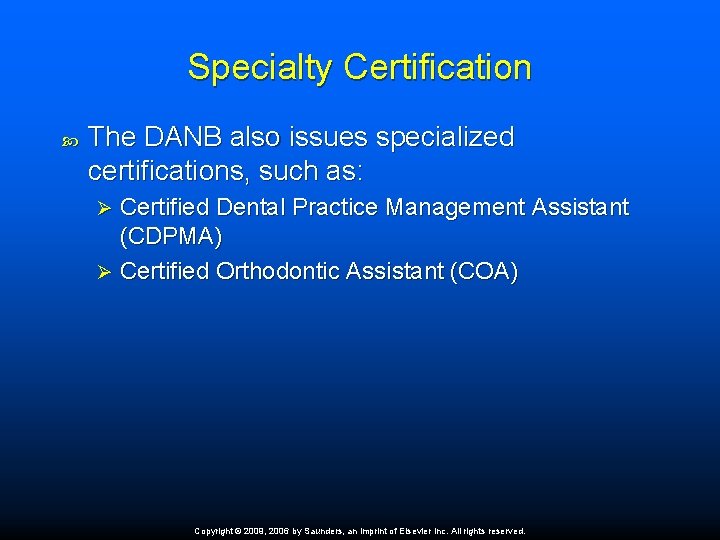 Specialty Certification

The DANB also issues specialized certifications, such as:

Certified Dental Practice Management Assistant (CDPMA)

Certified Orthodontic Assistant (COA)

Copyright © 2009, 2006 by Saunders, an imprint of Elsevier Inc. All rights reserved.